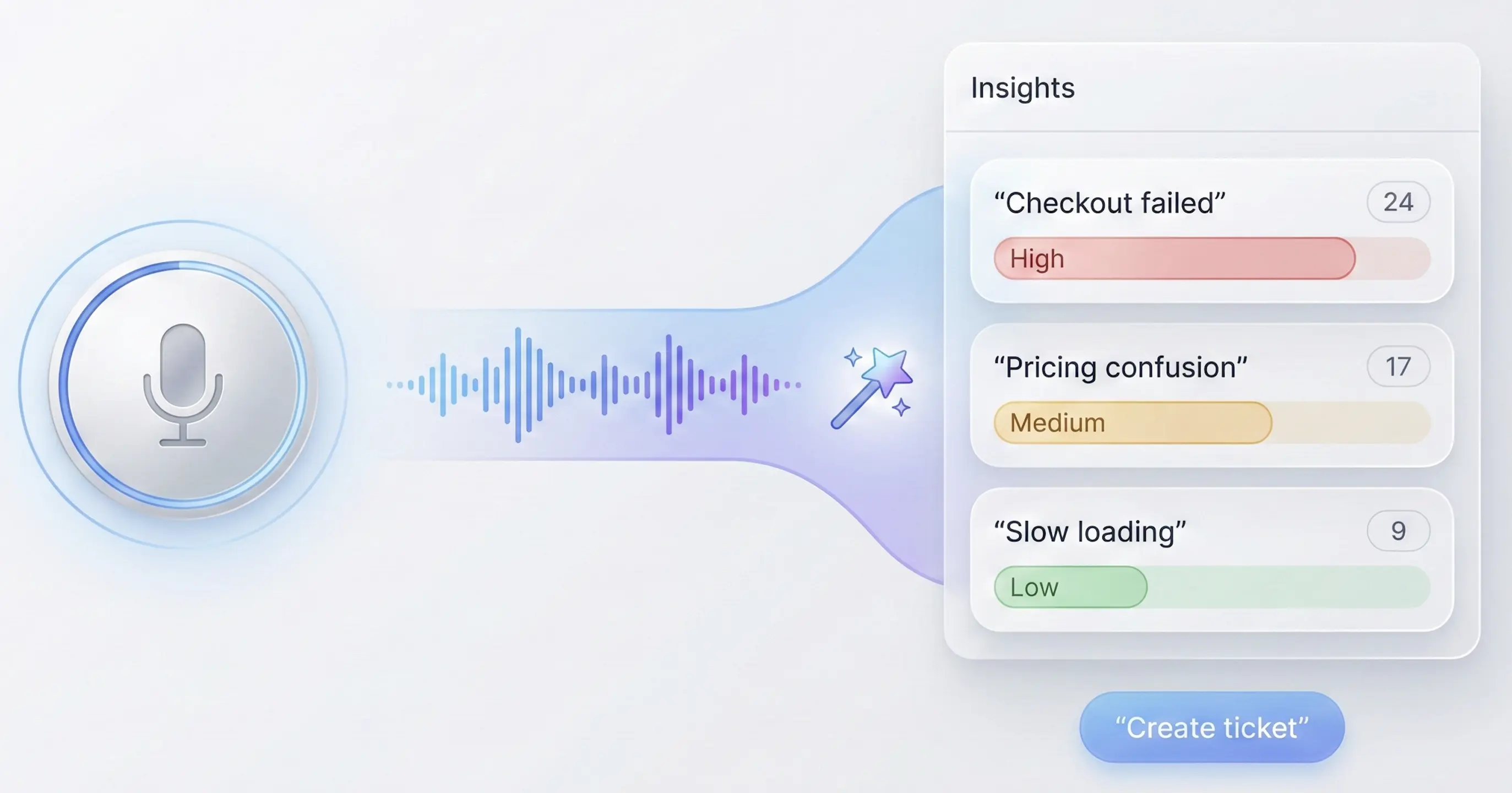 Insights

“Checkout failed” 24

High

“Pricing confusion” 17

Medium

“Slow loading” 9

Low

“Create ticket”